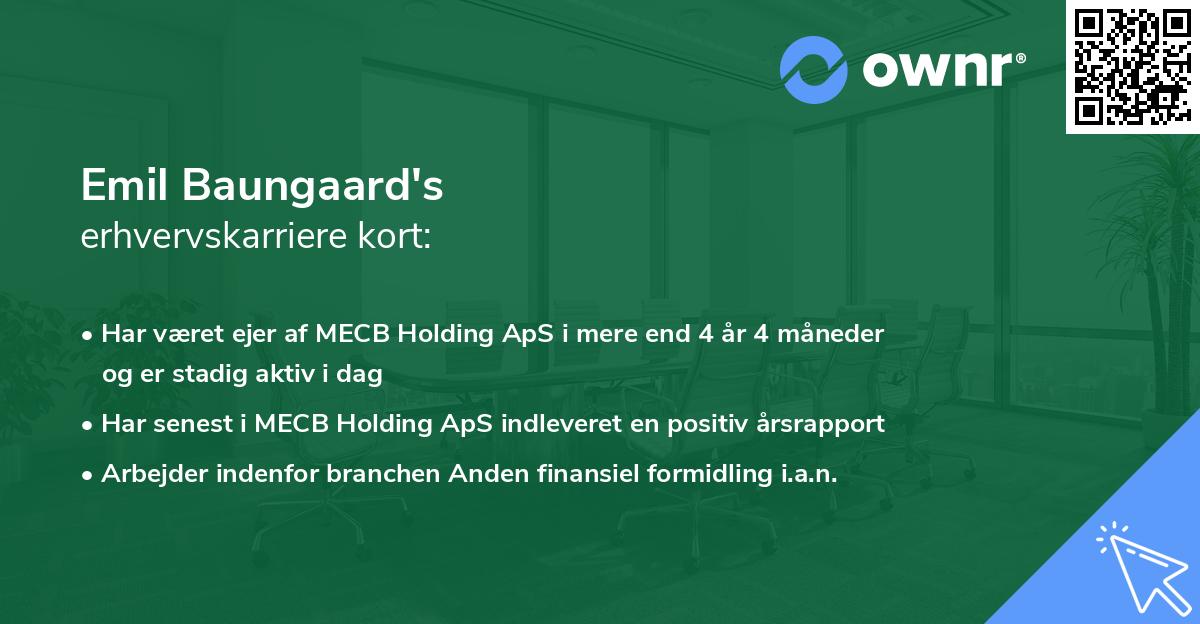 ownr®

Emil Baungaard's
erhvervskarriere kort:

• Har været ejer af MECB Holding ApS i mere end 4 år 4 måneder og er stadig aktiv i dag

• Har senest i MECB Holding ApS indleveret en positiv årsrapport

• Arbejder indenfor branchen Anden finansiel formidling i.a.n.